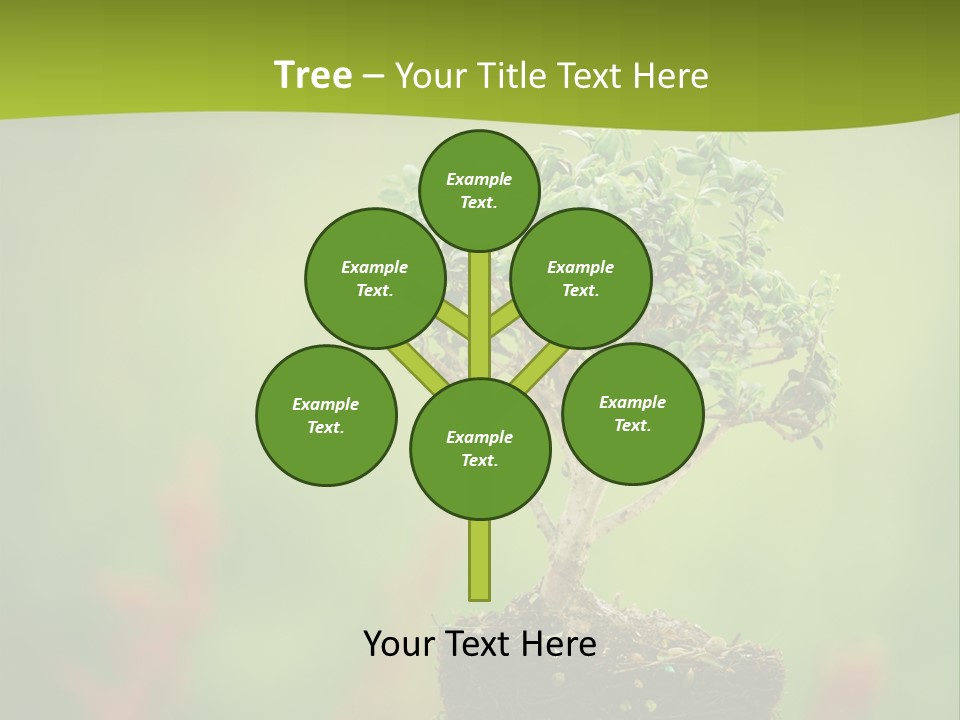 Tree – Your Title Text Here

Example Text.

Example Text.

Example Text.

Example Text.

Example Text.

Example Text.

Your Text Here